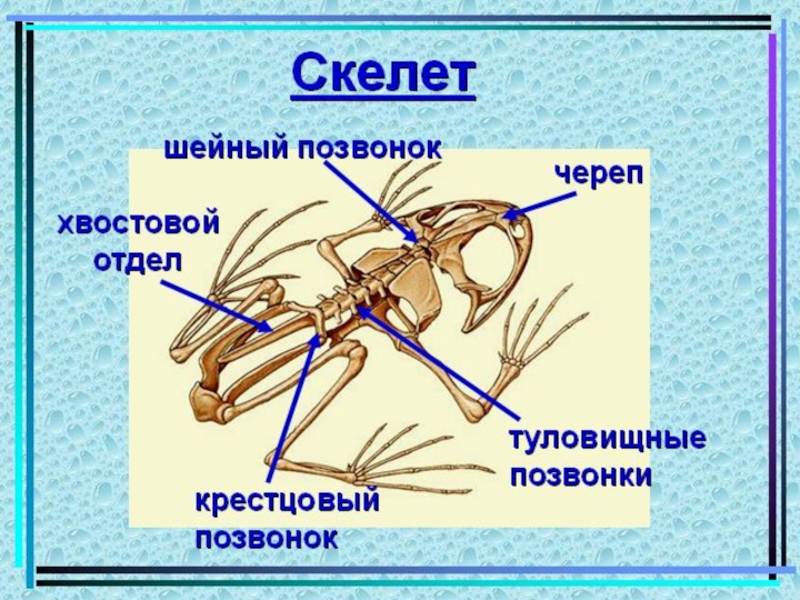 Скелет

шейный позвонок

череп

хвостовой отдел

туловищные позвонки

крестцовый позвонок